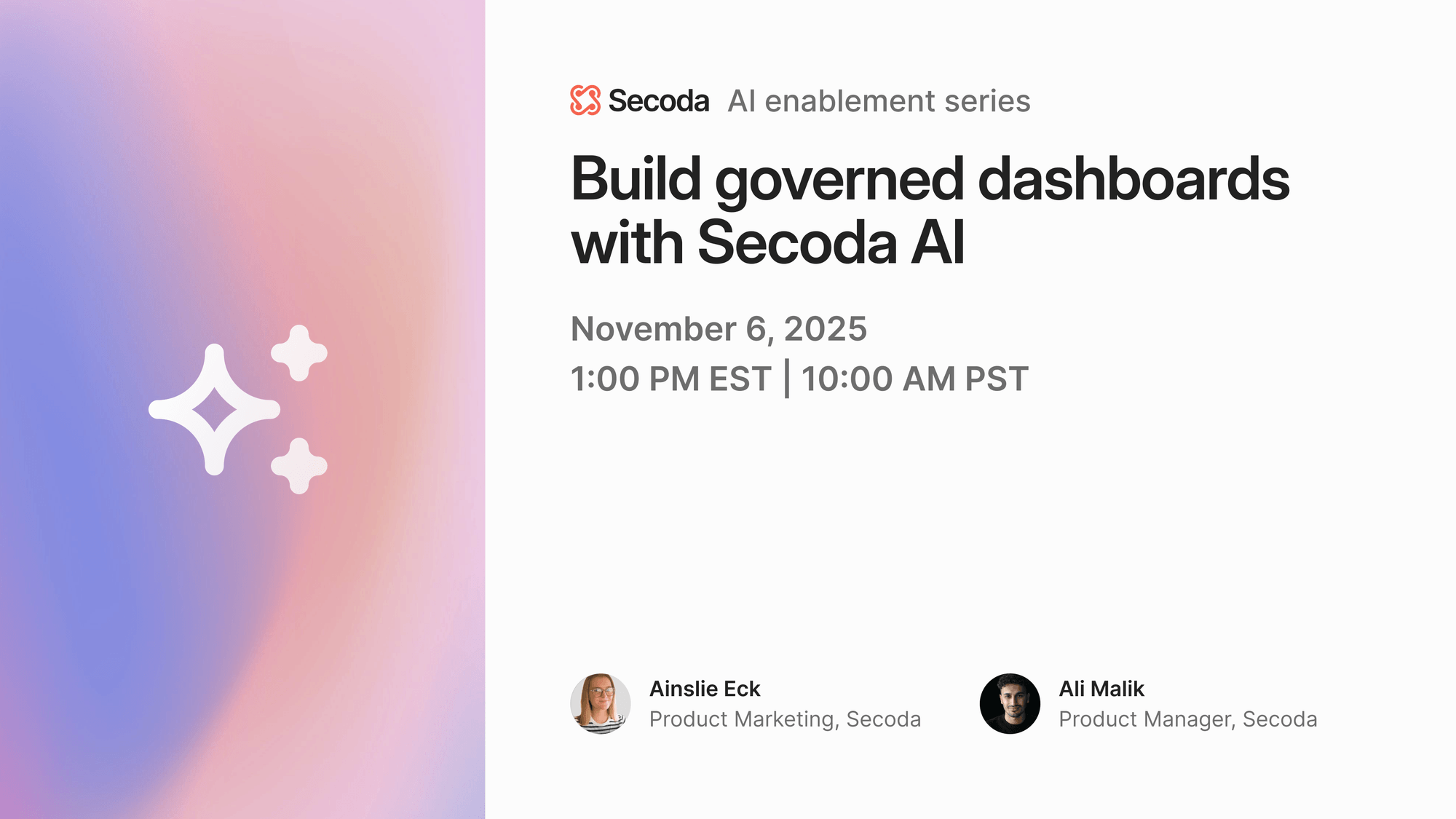 Secoda AI enablement series

Build governed dashboards with Secoda AI

November 6, 2025
1:00 PM EST | 10:00 AM PST

Ainslie Eck
Product Marketing, Secoda

Ali Malik
Product Manager, Secoda